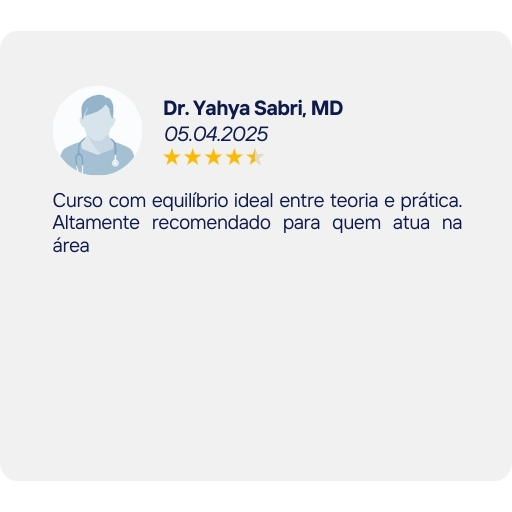 Dr. Yahya Sabri, MD
05.04.2025

Curso com equilíbrio ideal entre teoria e prática. Altamente recomendado para quem atua na área